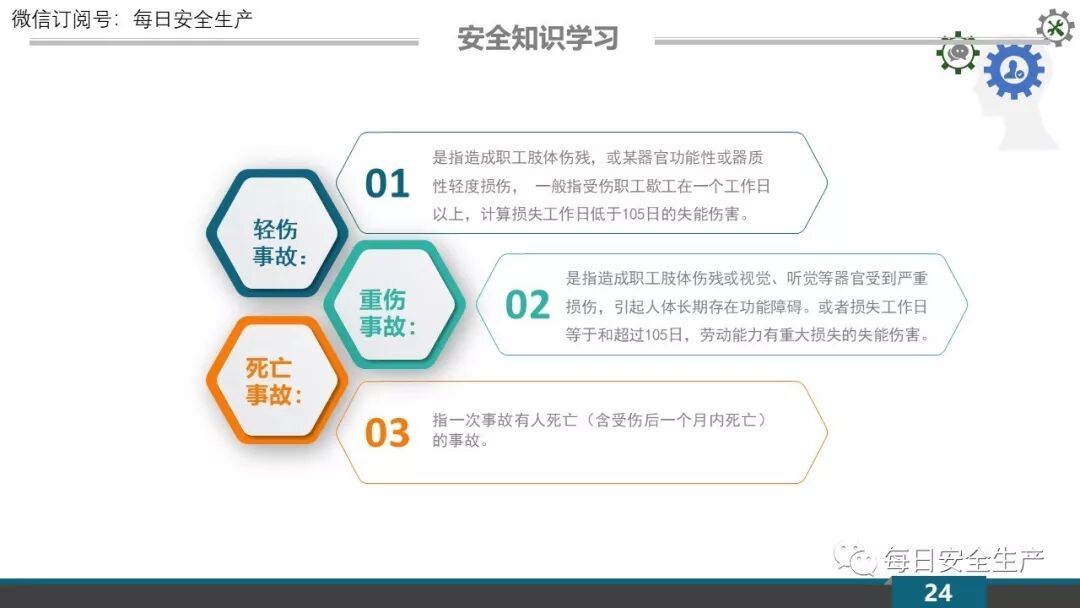 微信订阅号：每日安全生产

安全知识学习

轻伤事故：

01

是指造成职工肢体伤残，或某器官功能性或器质性轻度损伤，一般指受伤职工歇工在一个工作日以上，计算损失工作日低于105日的失能伤害。

重伤事故：

02

是指造成职工肢体伤残或视觉、听觉等器官受到严重损伤，引起人体长期存在功能障碍。或者损失工作日等于和超过105日，劳动能力有重大损失的失能伤害。

死亡事故：

03

指一次事故有人死亡（含受伤后一个月内死亡）的事故。

每日安全生产

24